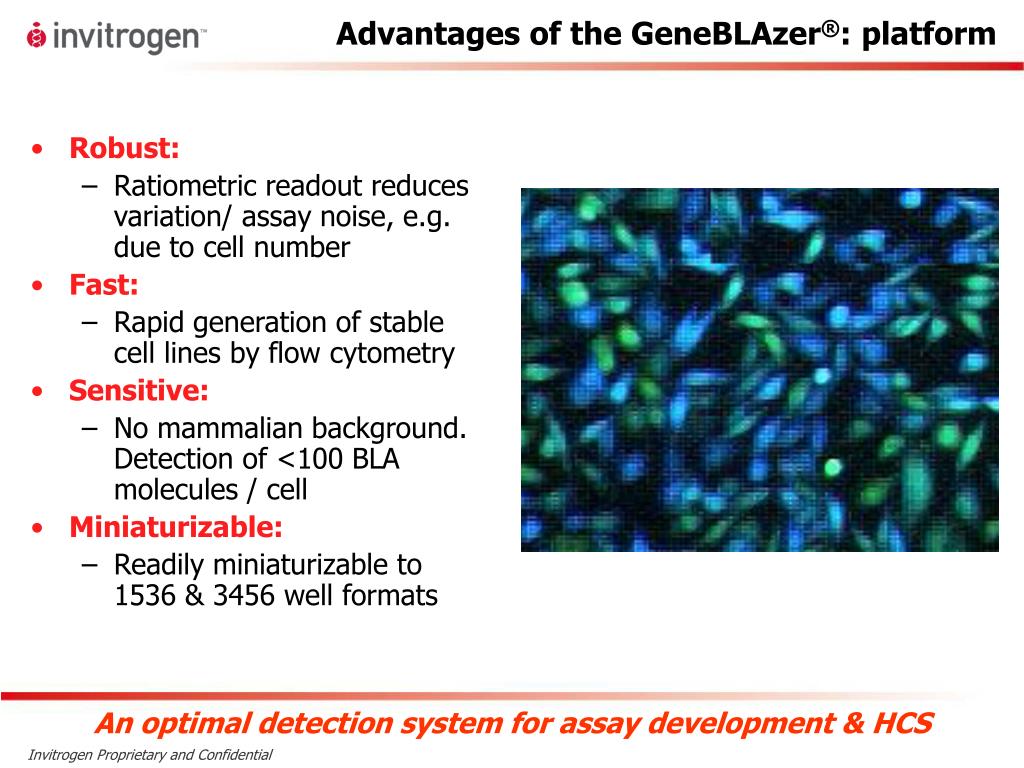 invitrogen™

Advantages of the GeneBLAzer®: platform

• Robust:
– Ratiometric readout reduces variation/ assay noise, e.g. due to cell number
• Fast:
– Rapid generation of stable cell lines by flow cytometry
• Sensitive:
– No mammalian background. Detection of <100 BLA molecules / cell
• Miniaturizable:
– Readily miniaturizable to 1536 & 3456 well formats

An optimal detection system for assay development & HCS

Invitrogen Proprietary and Confidential